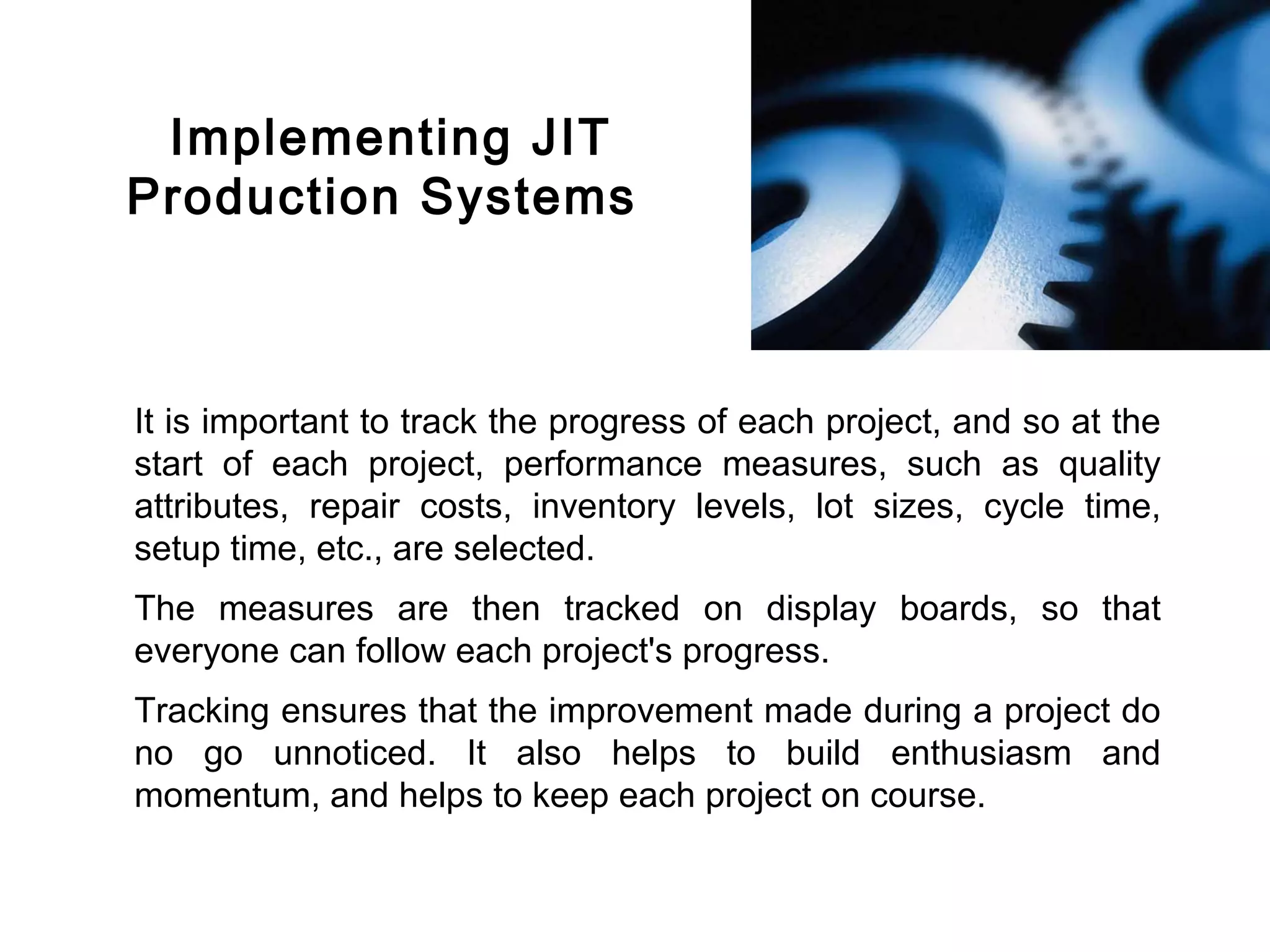 Implementing JIT Production Systems

It is important to track the progress of each project, and so at the start of each project, performance measures, such as quality attributes, repair costs, inventory levels, lot sizes, cycle time, setup time, etc., are selected.

The measures are then tracked on display boards, so that everyone can follow each project's progress.

Tracking ensures that the improvement made during a project do no go unnoticed. It also helps to build enthusiasm and momentum, and helps to keep each project on course.